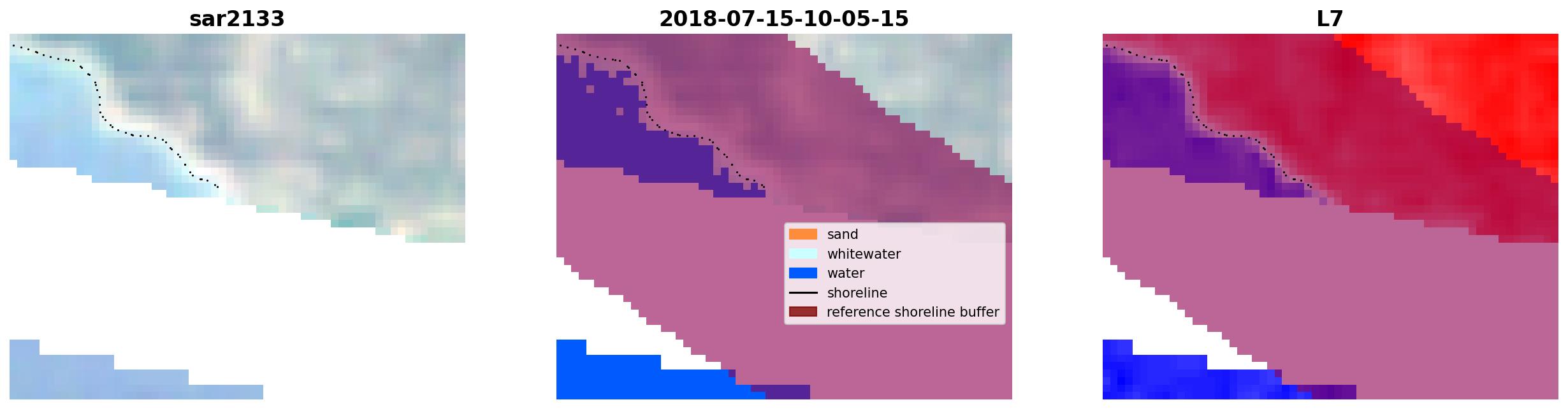 sar2133

2018-07-15-10-05-15

sand
whitewater
water
shoreline
reference shoreline buffer

L7